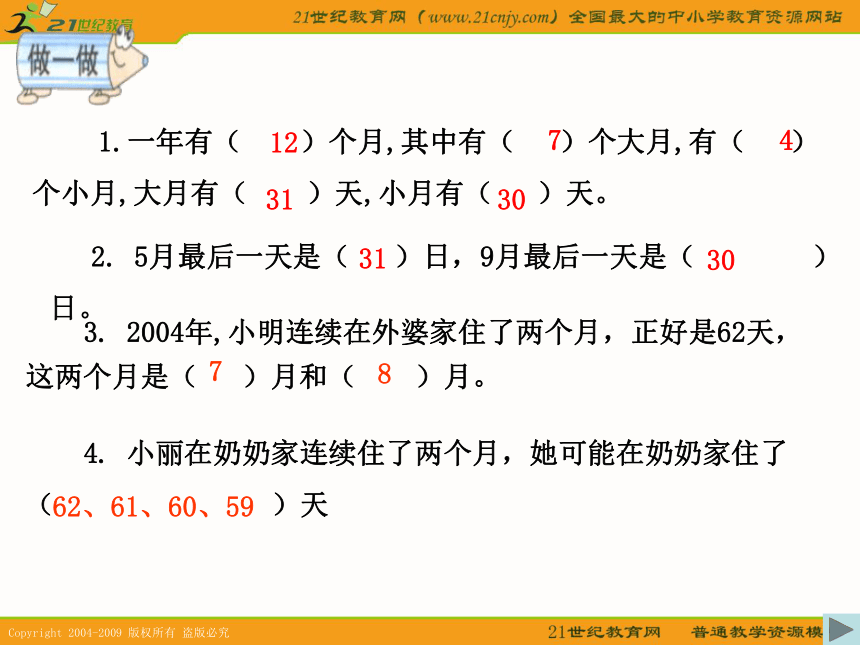 21世纪教育

21世纪教育网（www.21cnjy.com）全国最大的中小学教育资源网站

做一做

1.一年有（ 12）个月,其中有（ 7）个大月,有（ 4）个小月,大月有（ 31 ）天,小月有（30 ）天。

2. 5月最后一天是（ 31 ）日，9月最后一天是（ 30 ）日。

3. 2004年,小明连续在外婆家住了两个月，正好是62天，这两个月是（ 7 ）月和（ 8 ）月。

4. 小丽在奶奶家连续住了两个月，她可能在奶奶家住了（62、61、60、59 ）天

Copyright 2004-2009 版权所有 盗版必究

21世纪教育网 普通教学资源模